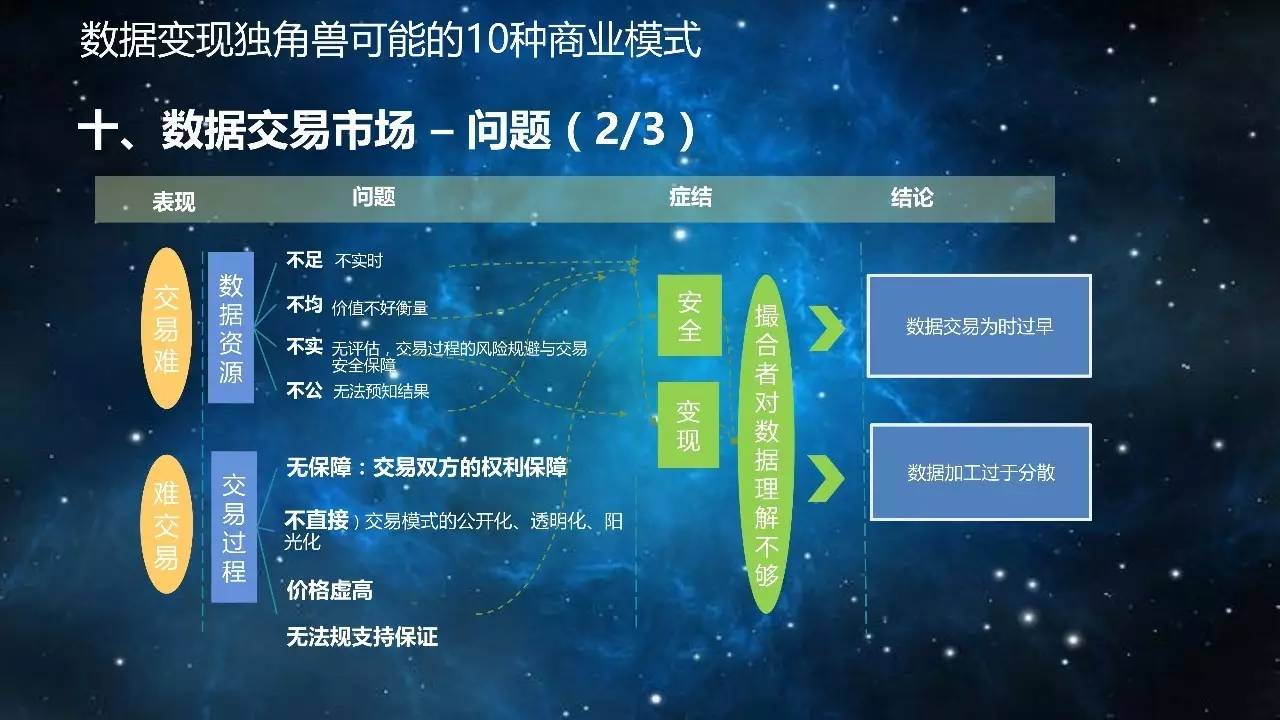 数据变现独角兽可能的10种商业模式

十、数据交易市场 – 问题（2/3）

表现

问题

症结

结论

交易难

数据资源

不足 不实时

不均 价值不好衡量

不实 无评估，交易过程的风险规避与交易安全保障

不公 无法预知结果

难交易

交易过程

无保障：交易双方的权利保障

不直接）交易模式的公开化、透明化、阳光化

价格虚高

无法规支持保证

安全

变现

撮合者对数据理解不够

数据交易为时过早

数据加工过于分散